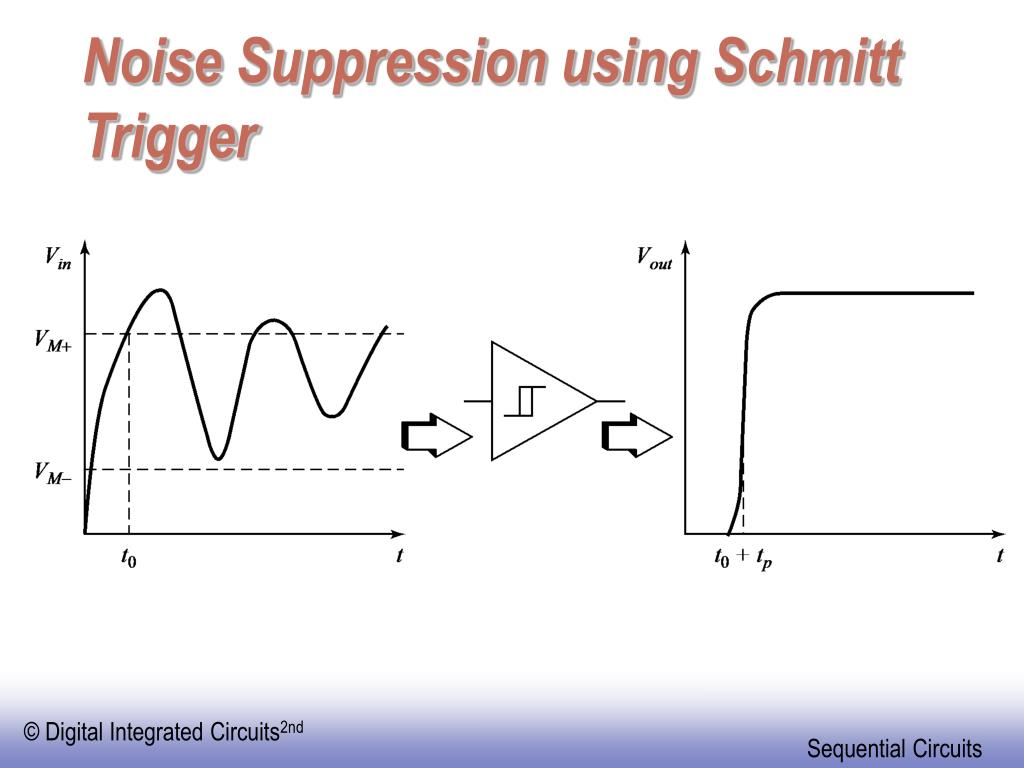 Noise Suppression using Schmitt Trigger

$V_{in}$

$V_{M+}$

$V_{M-}$

$t_0$

$t$

$V_{out}$

$t_0 + t_p$

$t$

© Digital Integrated Circuits$^{2nd}$

Sequential Circuits